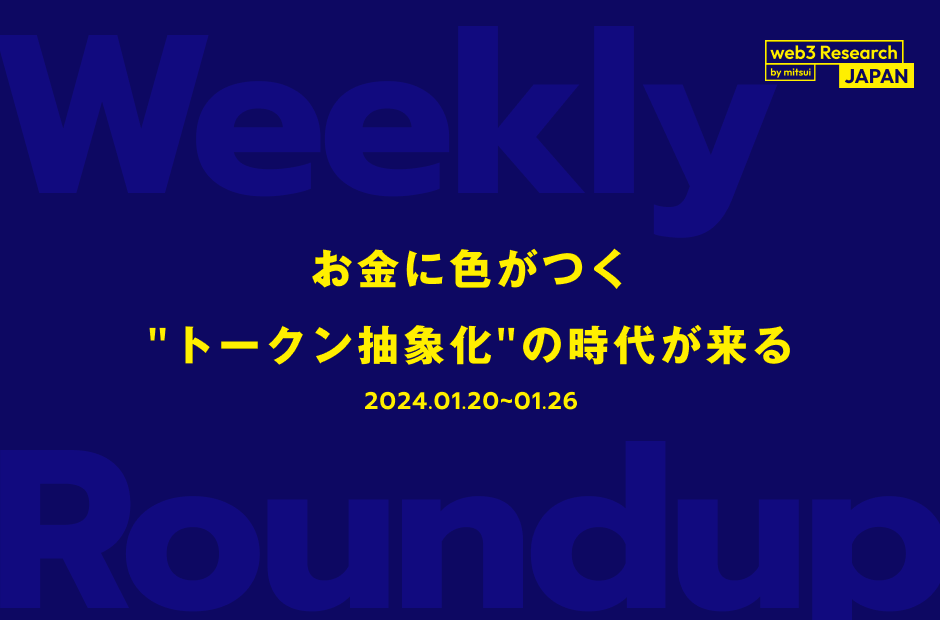 Weekly

web3 Research
by mitsui
JAPAN

お金に色がつく
"トークン抽象化"の時代が来る

2024.01.20~01.26

Roundup